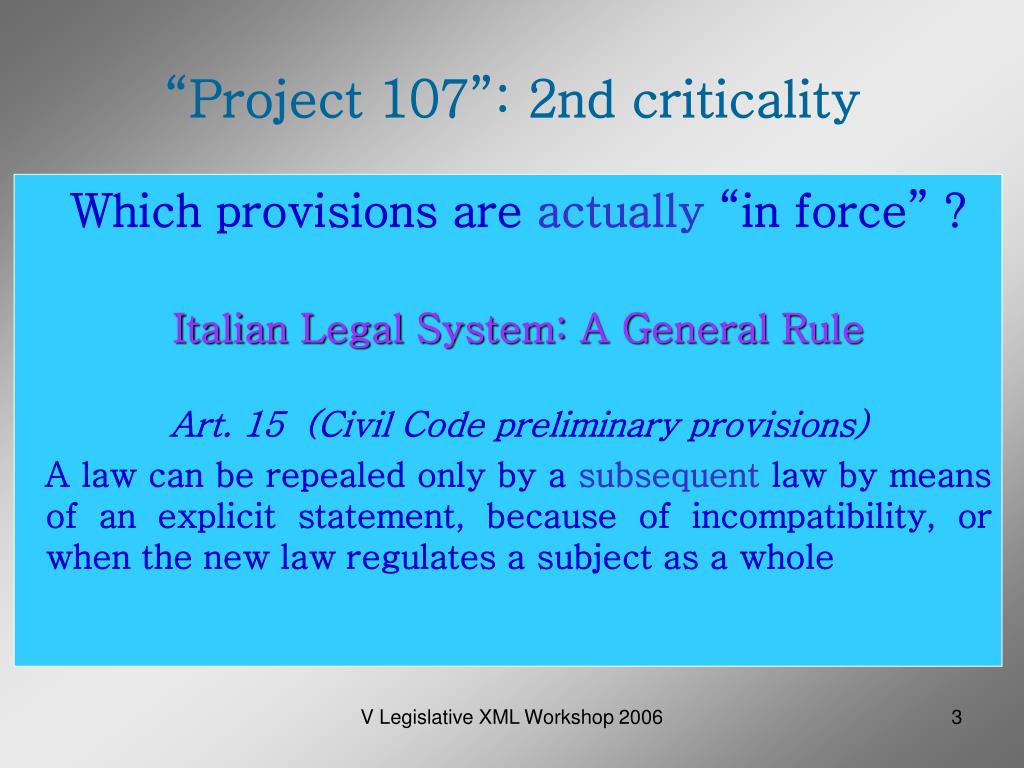 “Project 107”: 2nd criticality

Which provisions are actually “in force” ?

Italian Legal System: A General Rule

Art. 15 (Civil Code preliminary provisions)

A law can be repealed only by a subsequent law by means of an explicit statement, because of incompatibility, or when the new law regulates a subject as a whole

V Legislative XML Workshop 2006

3